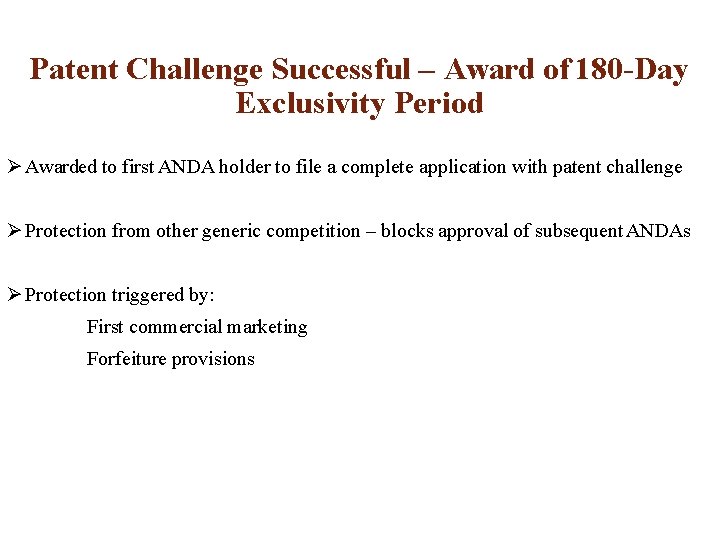 Patent Challenge Successful – Award of 180-Day Exclusivity Period

➢ Awarded to first ANDA holder to file a complete application with patent challenge

➢ Protection from other generic competition – blocks approval of subsequent ANDAs

➢ Protection triggered by:

First commercial marketing

Forfeiture provisions